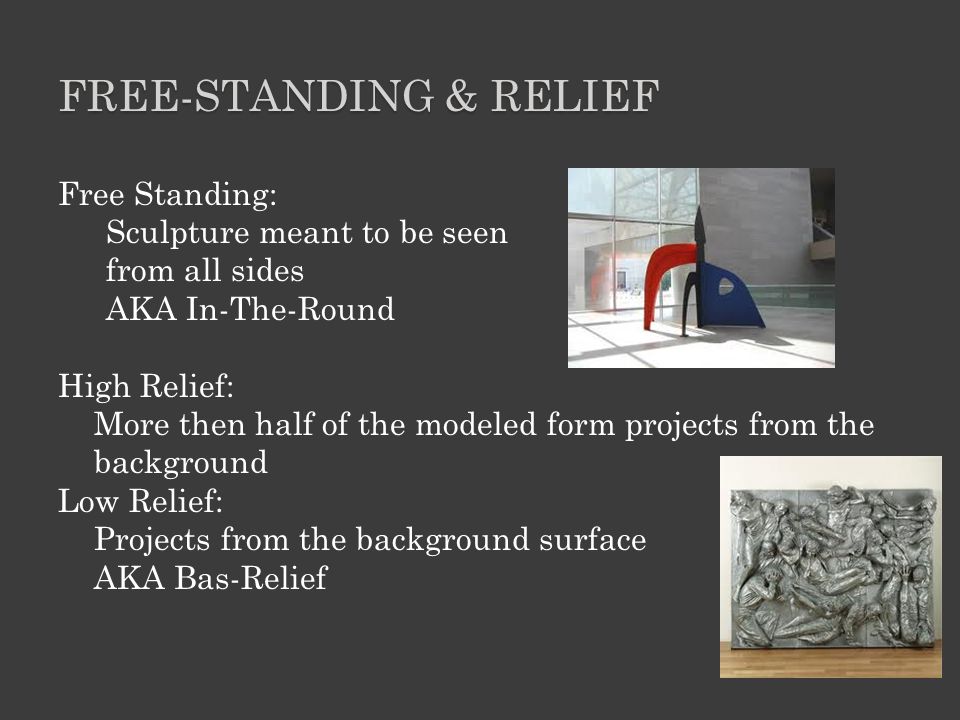 FREE-STANDING & RELIEF

Free Standing:
Sculpture meant to be seen from all sides
AKA In-The-Round

High Relief:
More then half of the modeled form projects from the background
Low Relief:
Projects from the background surface
AKA Bas-Relief